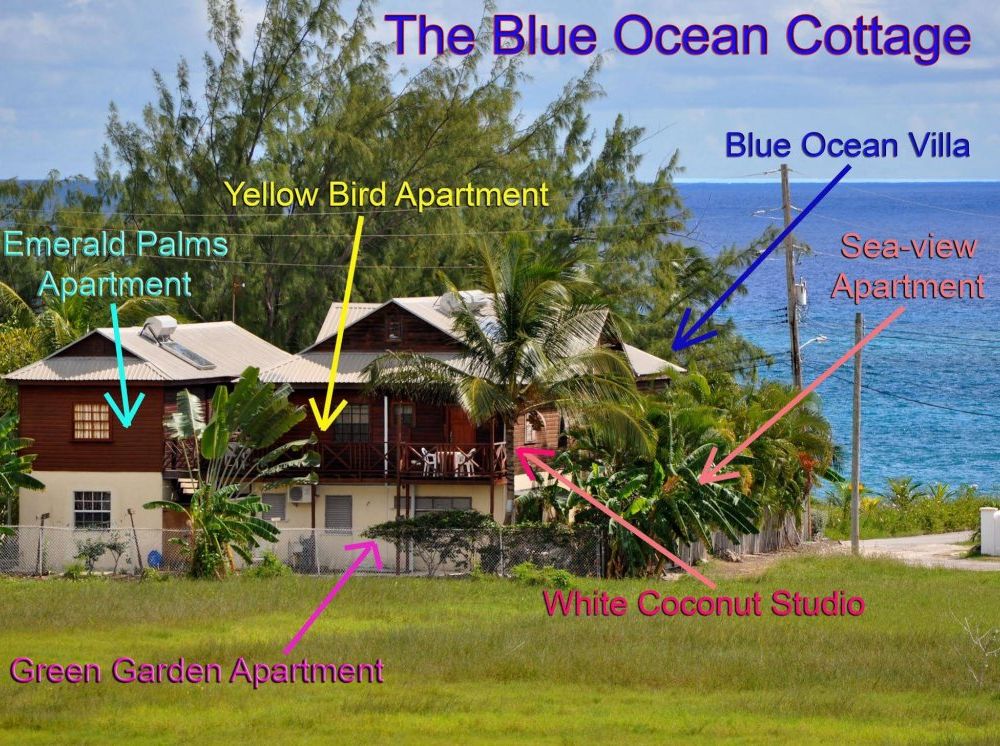 The Blue Ocean Cottage

Blue Ocean Villa

Yellow Bird Apartment

Emerald Palms Apartment

Sea-view Apartment

White Coconut Studio

Green Garden Apartment